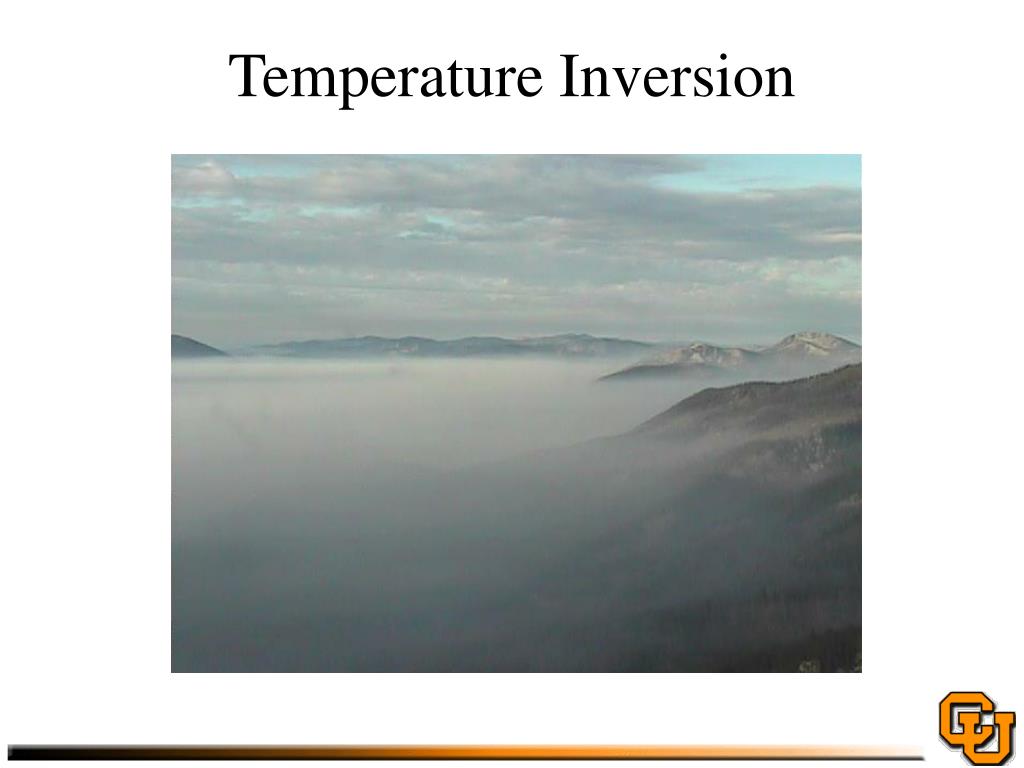 Temperature Inversion

CU